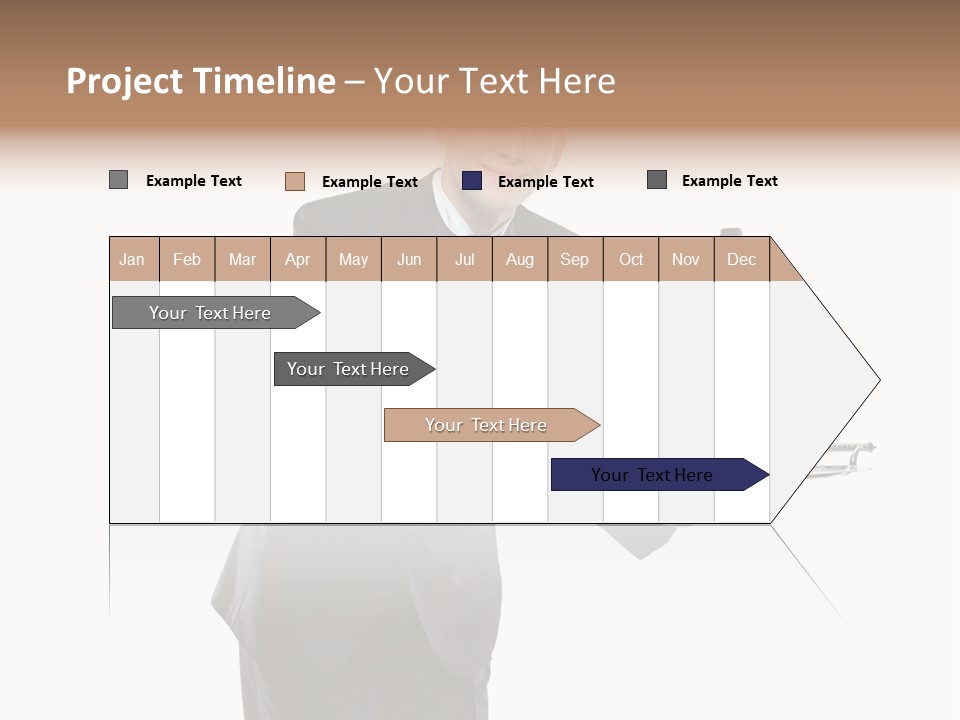 Project Timeline – Your Text Here

Example Text Example Text Example Text Example Text

| Jan | Feb | Mar | Apr | May | Jun | Jul | Aug | Sep | Oct | Nov | Dec |
|---|---|---|---|---|---|---|---|---|---|---|---|

Your Text Here

Your Text Here

Your Text Here

Your Text Here